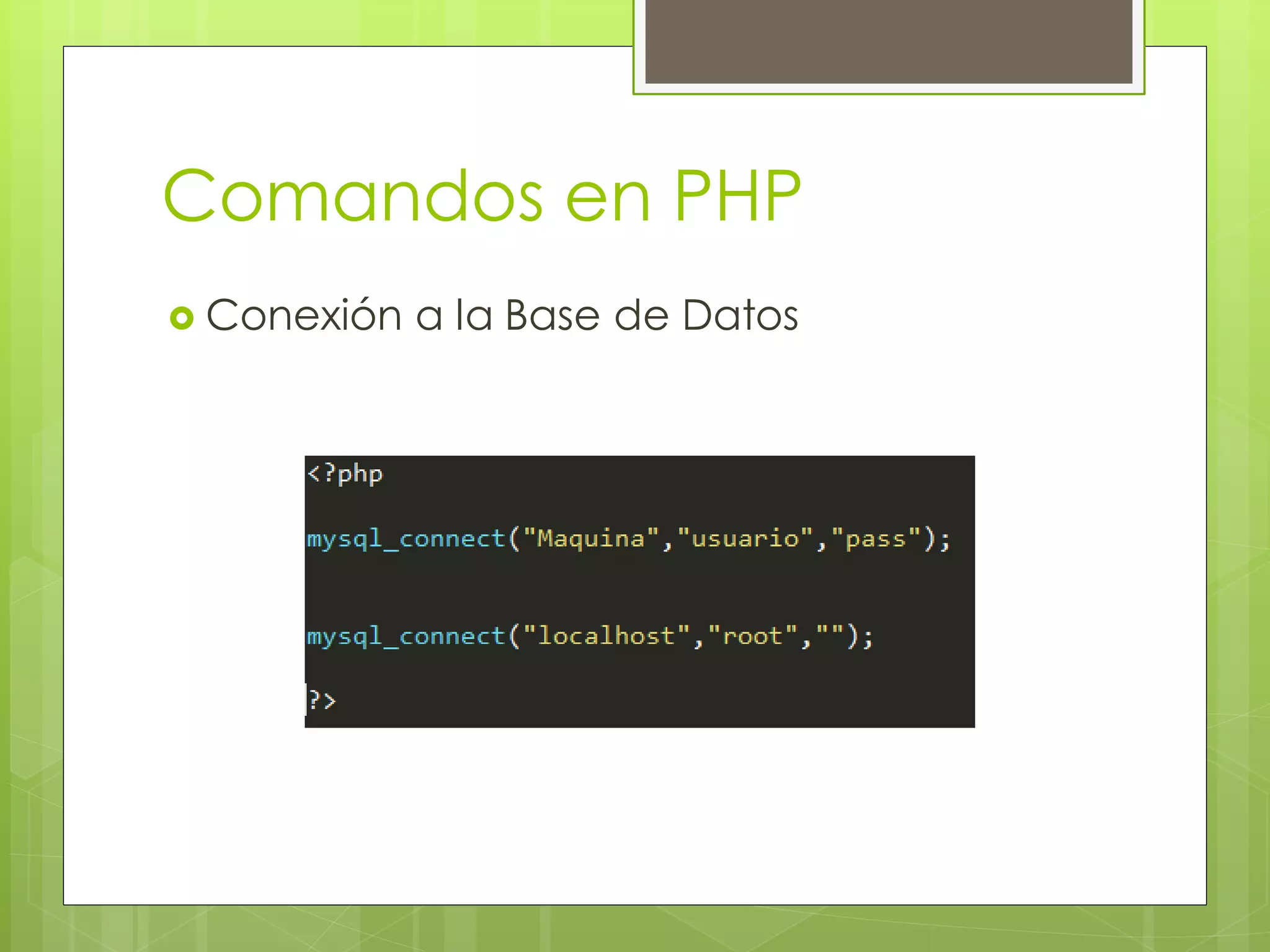 Comandos en PHP

Conexión a la Base de Datos

<?php

mysql_connect("Maquina","usuario","pass");

mysql_connect("localhost","root","");

?>